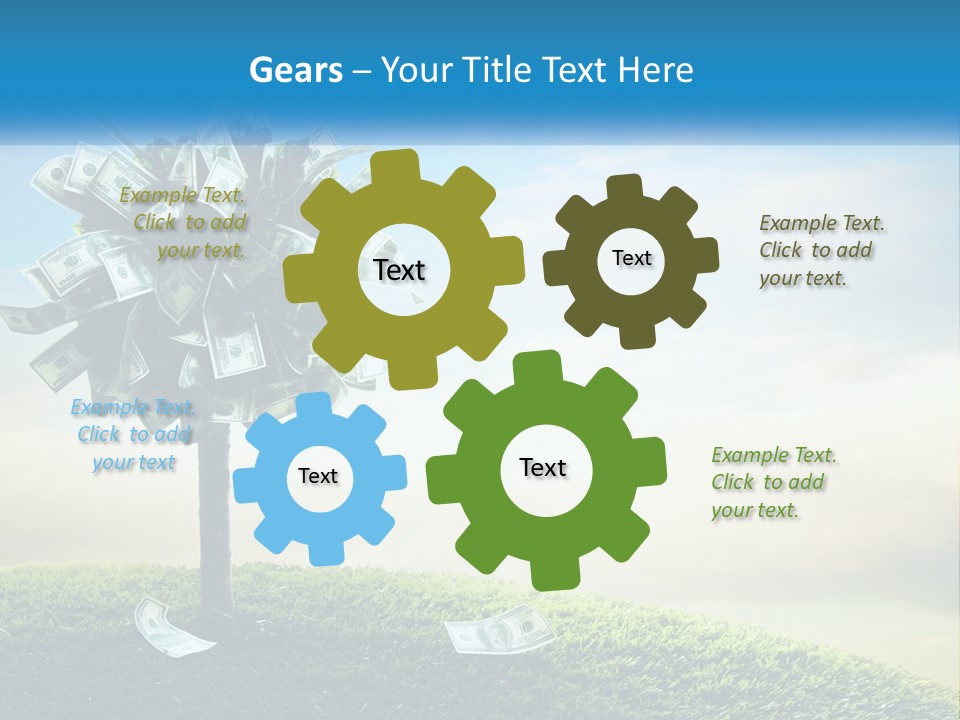 Gears – Your Title Text Here

Example Text. Click to add your text.

Text

Text

Example Text. Click to add your text.

Example Text. Click to add your text

Text

Text

Example Text. Click to add your text.